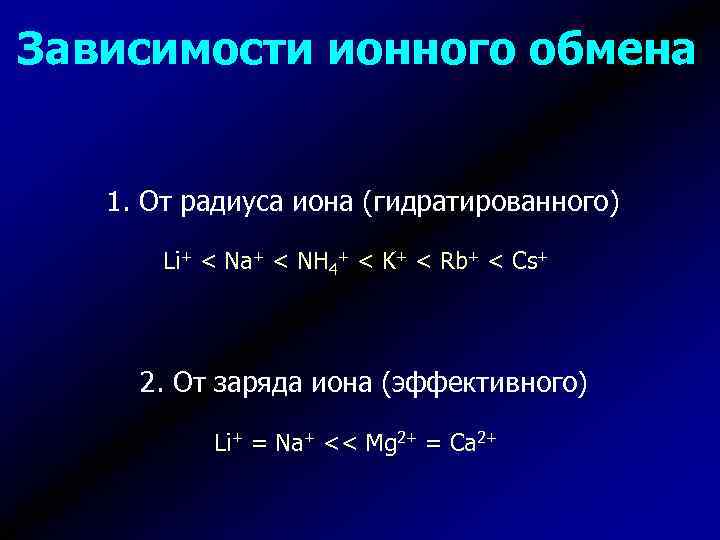 Зависимости ионного обмена

1. От радиуса иона (гидратированного)

$Li^+ < Na^+ < NH_4^+ < K^+ < Rb^+ < Cs^+$

2. От заряда иона (эффективного)

$Li^+ = Na^+ << Mg^{2+} = Ca^{2+}$